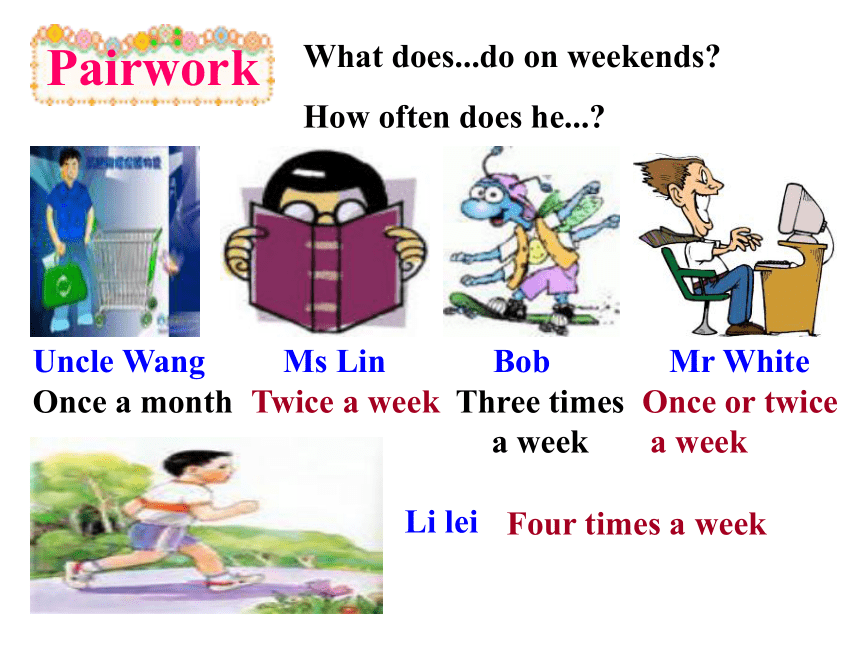 Pairwork

What does...do on weekends?

How often does he...?

Uncle Wang
Once a month

Ms Lin
Twice a week

Bob
Three times a week

Mr White
Once or twice a week

Li lei
Four times a week